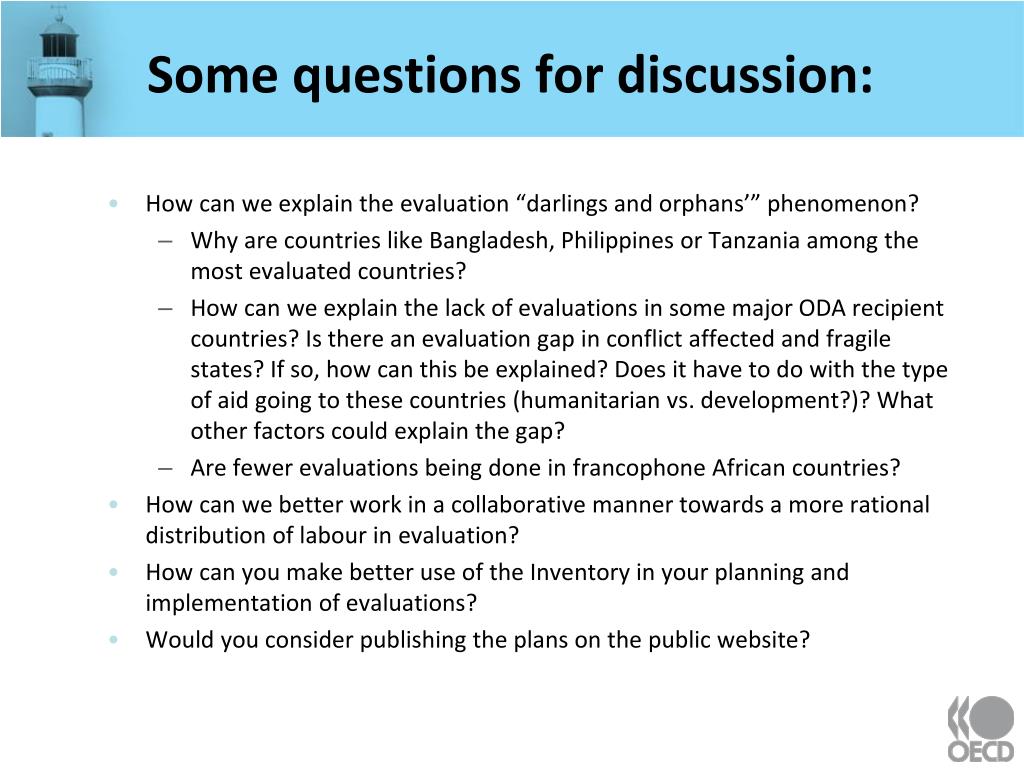 Some questions for discussion:

• How can we explain the evaluation “darlings and orphans’” phenomenon?
– Why are countries like Bangladesh, Philippines or Tanzania among the most evaluated countries?
– How can we explain the lack of evaluations in some major ODA recipient countries? Is there an evaluation gap in conflict affected and fragile states? If so, how can this be explained? Does it have to do with the type of aid going to these countries (humanitarian vs. development?)? What other factors could explain the gap?
– Are fewer evaluations being done in francophone African countries?
• How can we better work in a collaborative manner towards a more rational distribution of labour in evaluation?
• How can you make better use of the Inventory in your planning and implementation of evaluations?
• Would you consider publishing the plans on the public website?

OECD